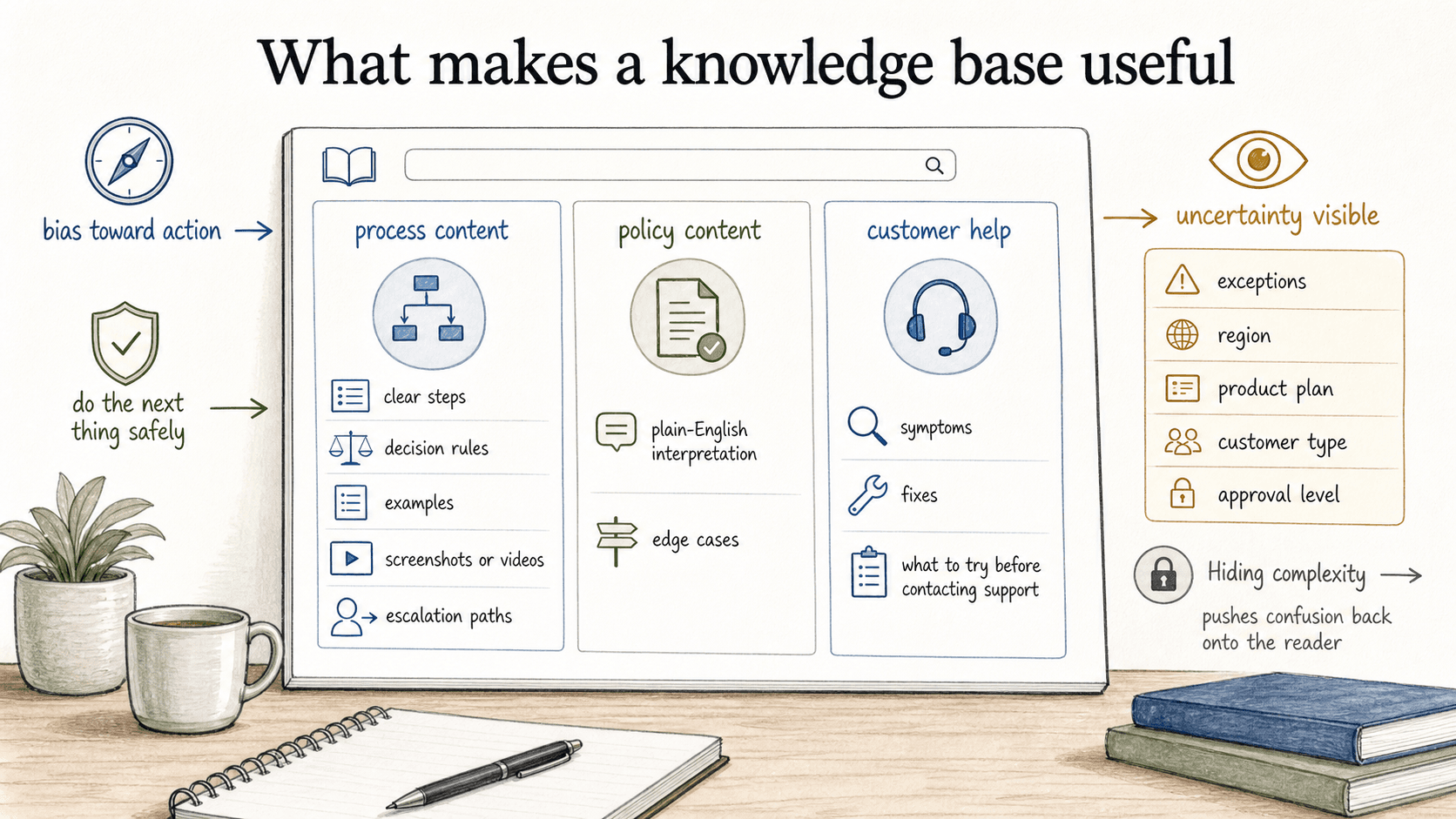 What makes a knowledge base useful

bias toward action

do the next thing safely

process content

clear steps

decision rules

examples

screenshots or videos

escalation paths

policy content

plain-English interpretation

edge cases

customer help

symptoms

fixes

what to try before contacting support

uncertainty visible

exceptions

region

product plan

customer type

approval level

Hiding complexity

pushes confusion back onto the reader